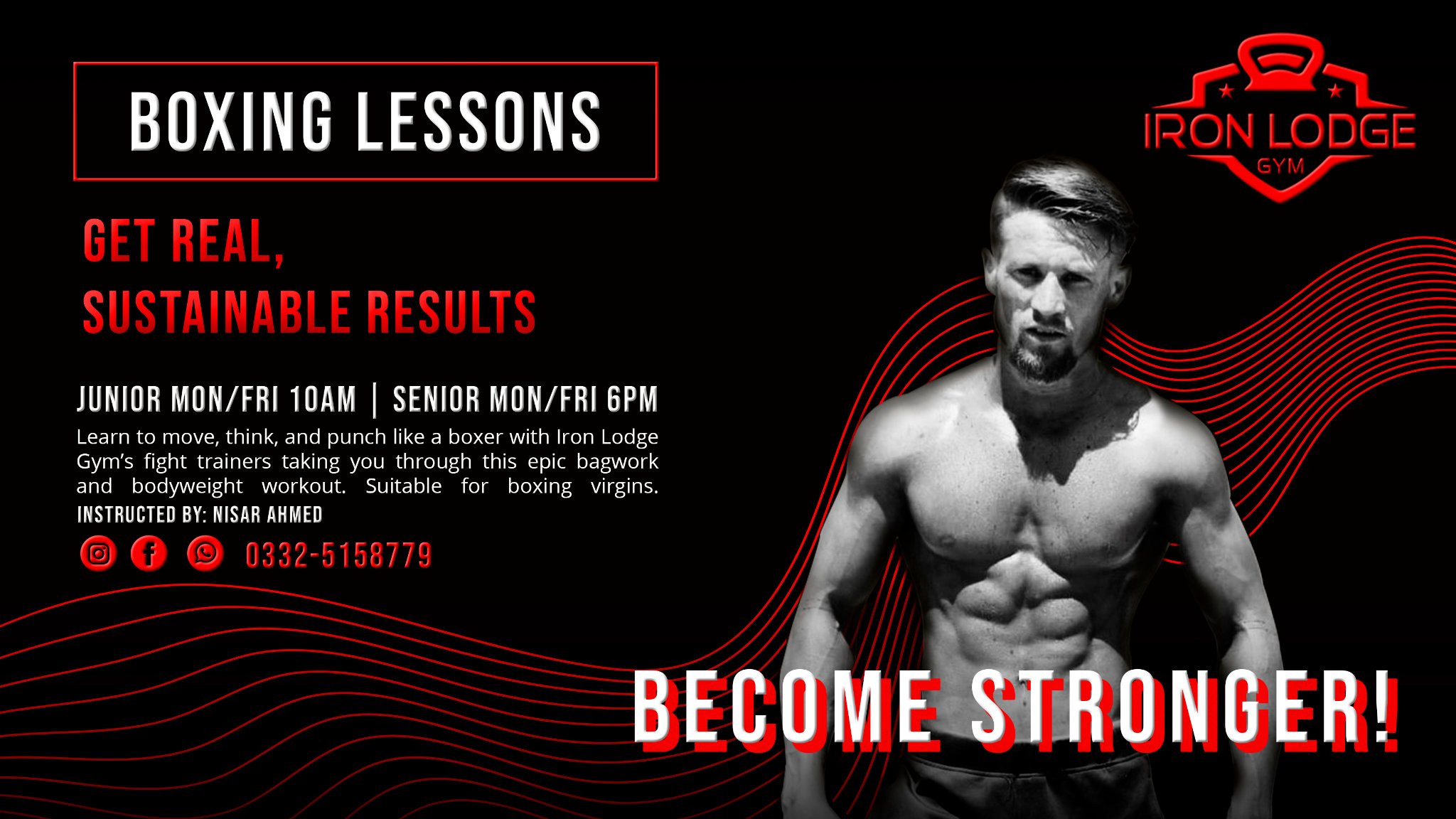 BOXING LESSONS

IRON LODGE
GYM

GET REAL,
SUSTAINABLE RESULTS

JUNIOR MON/FRI 10AM | SENIOR MON/FRI 6PM

Learn to move, think, and punch like a boxer with Iron Lodge Gym's fight trainers taking you through this epic bagwork and bodyweight workout. Suitable for boxing virgins.

INSTRUCTED BY: NISAR AHMED

0332-5158779

BECOME STRONGER!